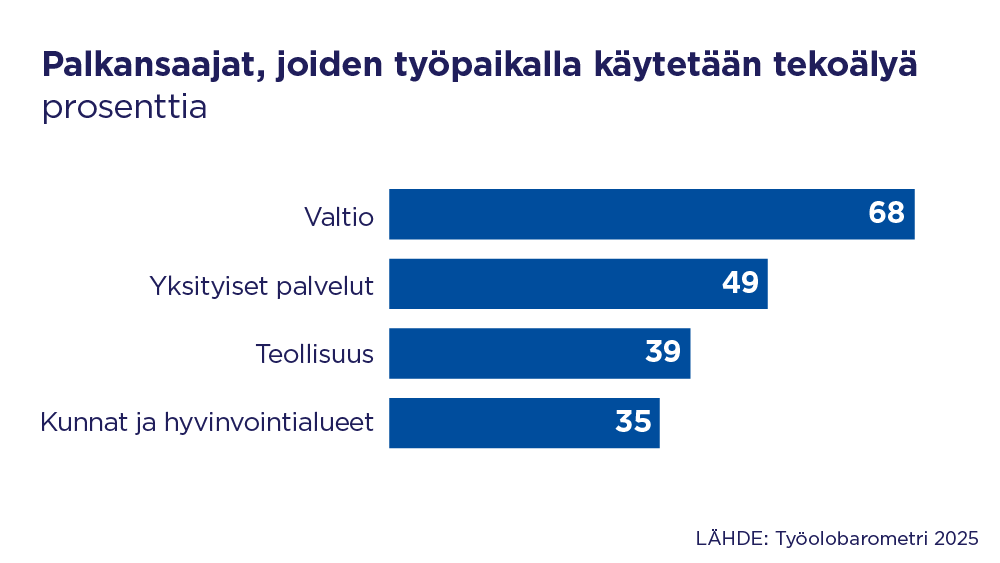 Palkansaajat, joiden työpaikalla käytetään tekoälyä
prosenttia

Valtio 68
Yksityiset palvelut 49
Teollisuus 39
Kunnat ja hyvinvointialueet 35

LÄHDE: Työolobarometri 2025